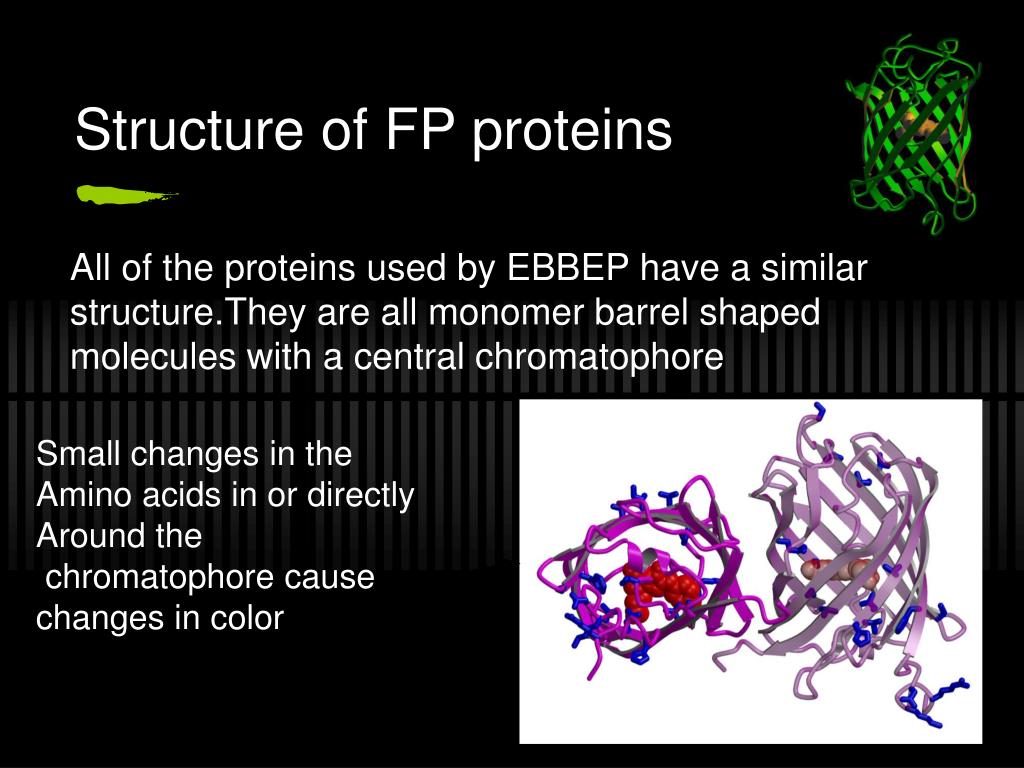 Structure of FP proteins

All of the proteins used by EBBEP have a similar structure.They are all monomer barrel shaped molecules with a central chromatophore

Small changes in the Amino acids in or directly Around the chromatophore cause changes in color